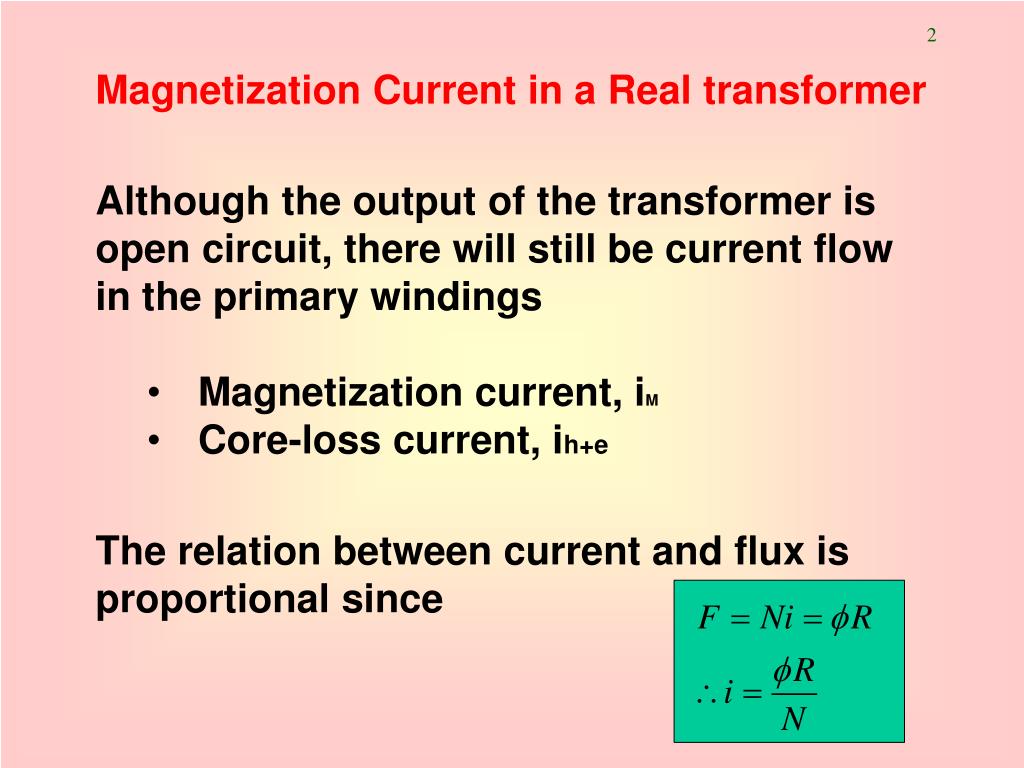 2

Magnetization Current in a Real transformer

Although the output of the transformer is open circuit, there will still be current flow in the primary windings

• Magnetization current, $i_M$
• Core-loss current, $i_{h+e}$

The relation between current and flux is proportional since

$F = Ni = \phi R$

$\therefore i = \frac{\phi R}{N}$